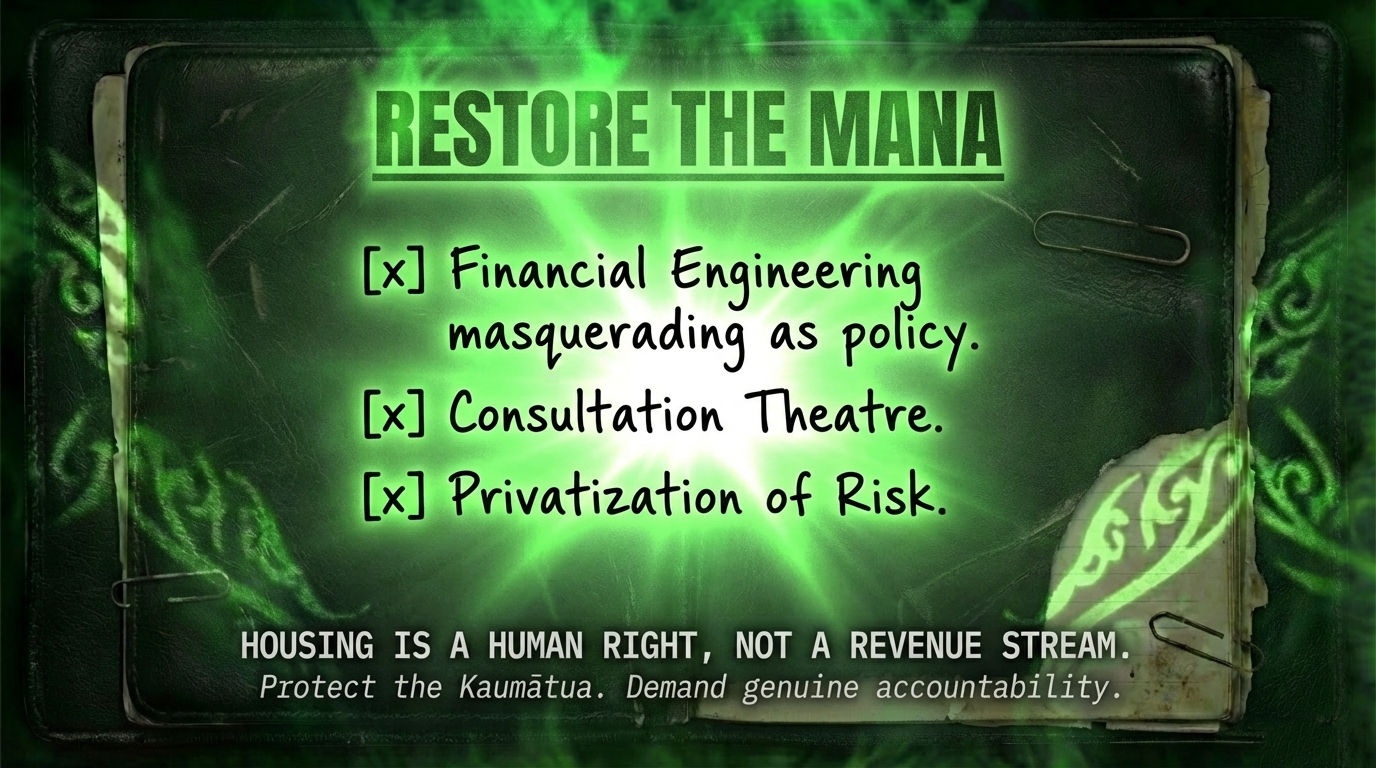 RESTORE THE MANA

[x] Financial Engineering masquerading as policy.

[x] Consultation Theatre.

[x] Privatization of Risk.

HOUSING IS A HUMAN RIGHT, NOT A REVENUE STREAM.
Protect the Kaumātua. Demand genuine accountability.